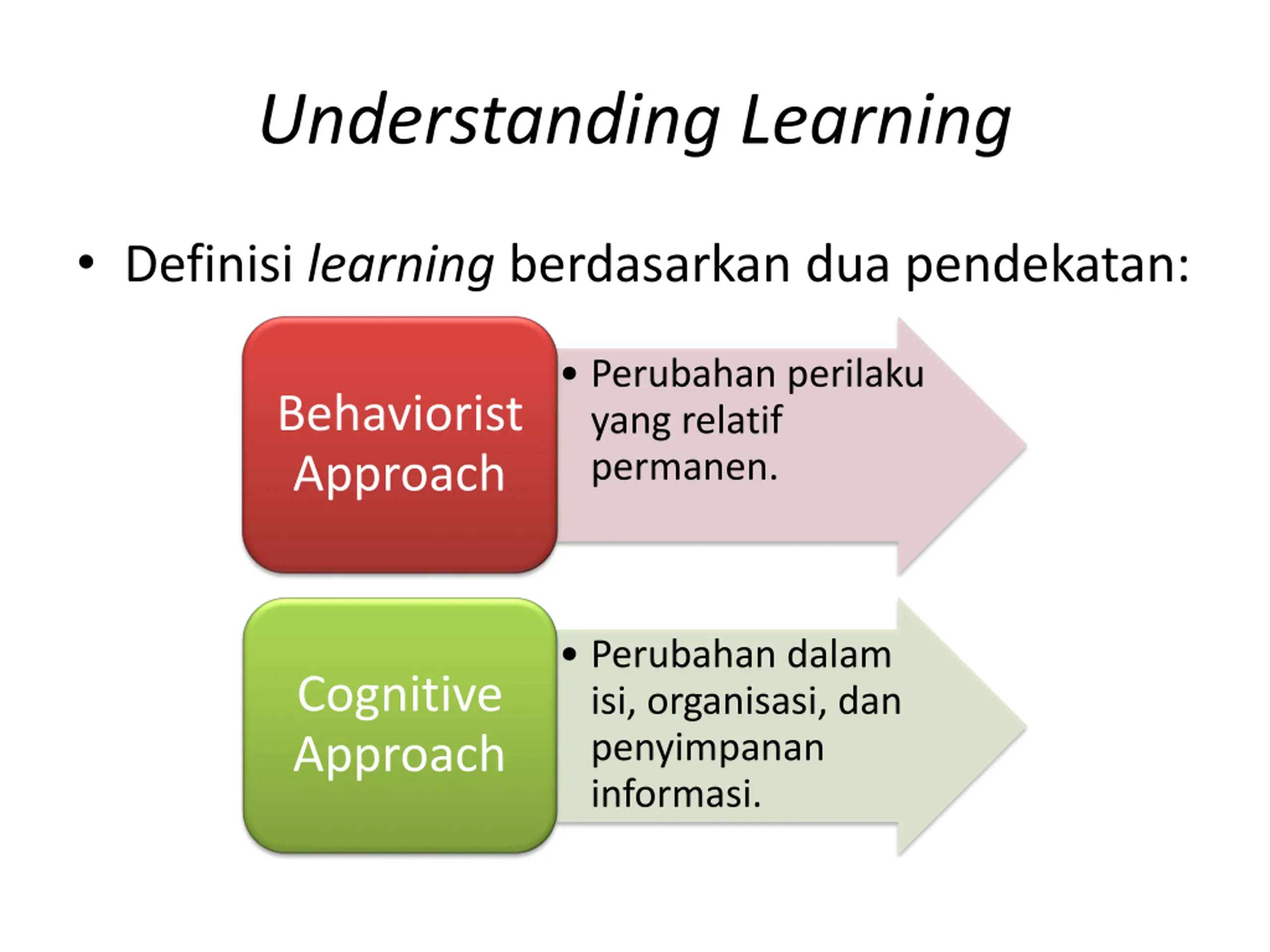 Understanding Learning

• Definisi learning berdasarkan dua pendekatan:

Behaviorist Approach

• Perubahan perilaku yang relatif permanen.

Cognitive Approach

• Perubahan dalam isi, organisasi, dan penyimpanan informasi.